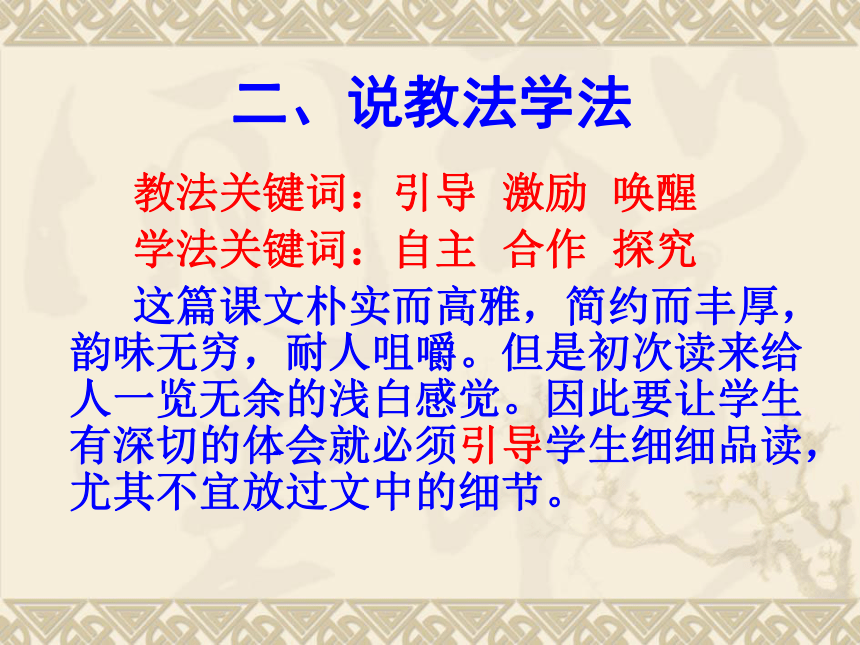 二、说教法学法

教法关键词：引导 激励 唤醒

学法关键词：自主 合作 探究

这篇课文朴实而高雅，简约而丰厚，韵味无穷，耐人咀嚼。但是初次读来给人一览无余的浅白感觉。因此要让学生有深切的体会就必须引导学生细细品读，尤其不宜放过文中的细节。